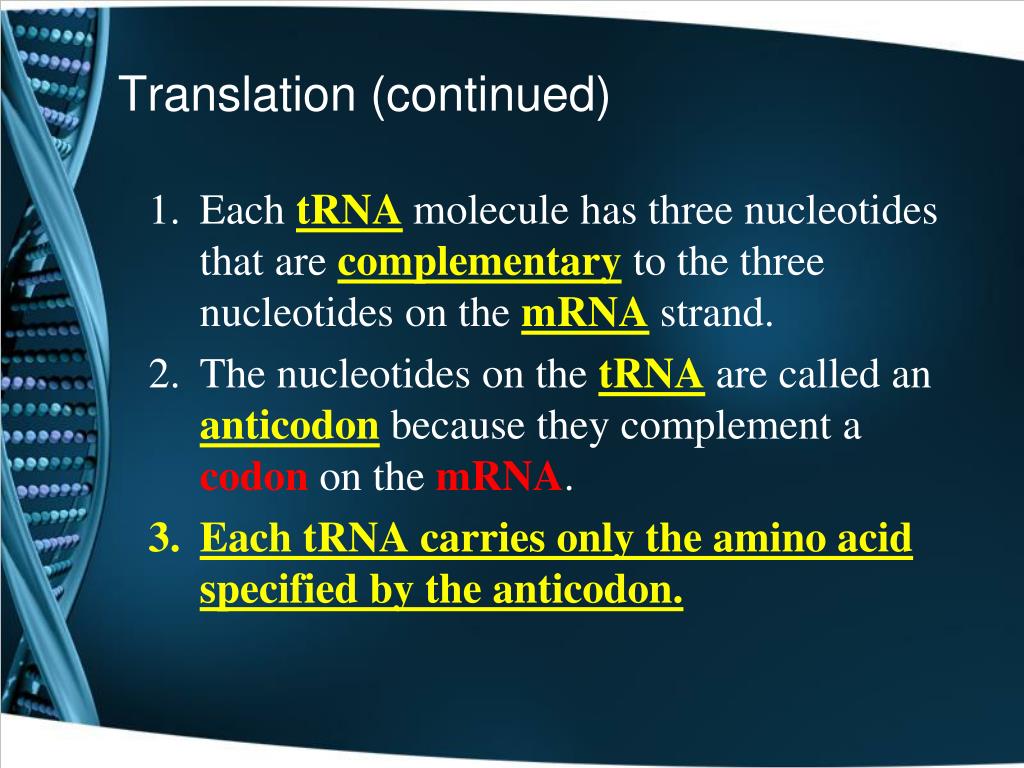 Translation (continued)

1. Each tRNA molecule has three nucleotides that are complementary to the three nucleotides on the mRNA strand.
2. The nucleotides on the tRNA are called an anticodon because they complement a codon on the mRNA.
3. Each tRNA carries only the amino acid specified by the anticodon.